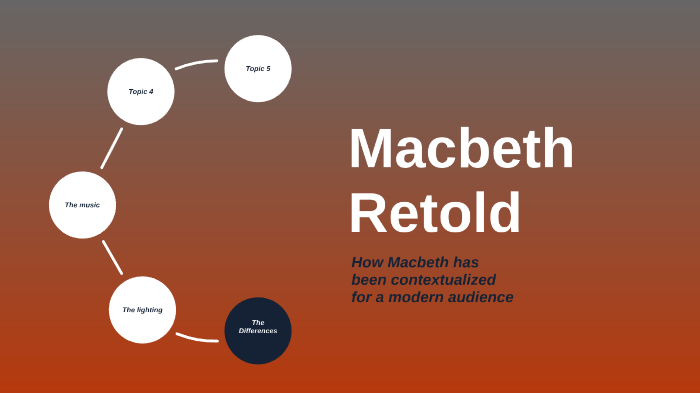 Topic 5

Topic 4

The music

The lighting

The Differences

Macbeth Retold

How Macbeth has been contextualized for a modern audience